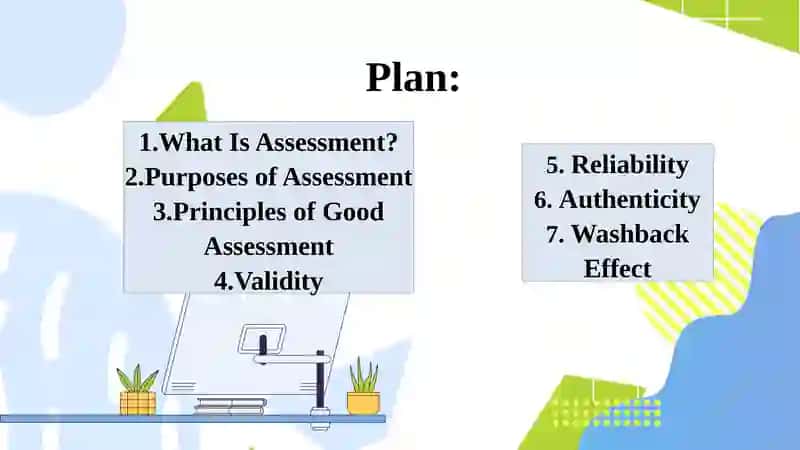 Plan:

1.What Is Assessment?
2.Purposes of Assessment
3.Principles of Good Assessment
4.Validity

5. Reliability
6. Authenticity
7. Washback Effect